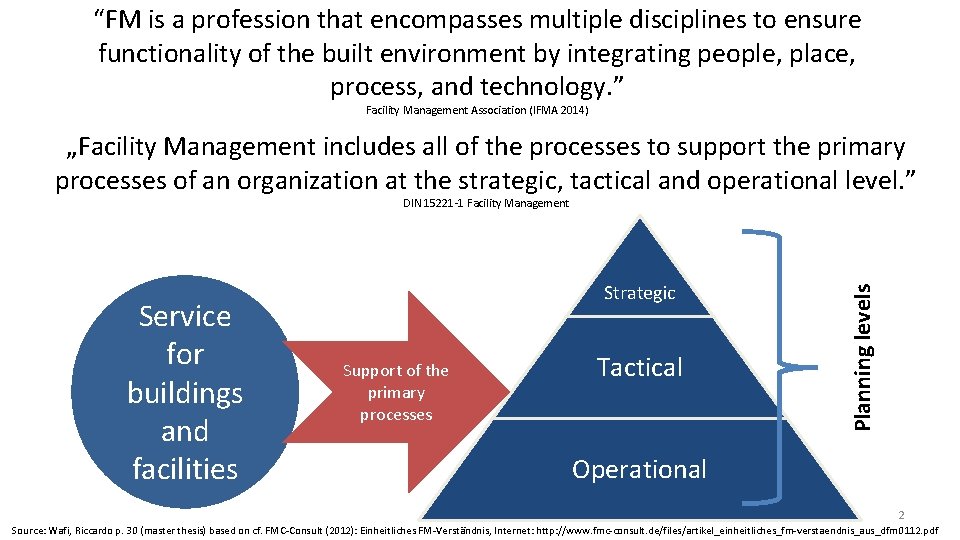 "FM is a profession that encompasses multiple disciplines to ensure functionality of the built environment by integrating people, place, process, and technology."

Facility Management Association (IFMA 2014)

„Facility Management includes all of the processes to support the primary processes of an organization at the strategic, tactical and operational level."

DIN 15221-1 Facility Management

Service for buildings and facilities

Support of the primary processes

Strategic

Tactical

Operational

Planning levels

2

Source: Wafi, Riccardo p. 30 (master thesis) based on cf. FMC-Consult (2012): Einheitliches FM-Verständnis, Internet: http://www.fmc-consult.de/files/artikel_einheitliches_fm-verstaendnis_aus_dfm0112.pdf